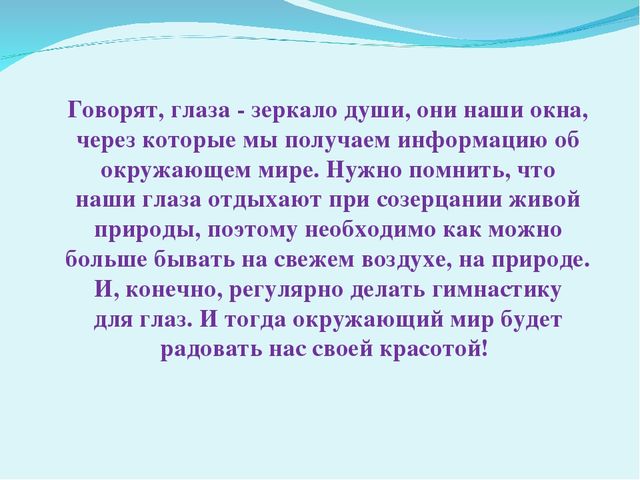 Говорят, глаза - зеркало души, они наши окна, через которые мы получаем информацию об окружающем мире. Нужно помнить, что наши глаза отдыхают при созерцании живой природы, поэтому необходимо как можно больше бывать на свежем воздухе, на природе. И, конечно, регулярно делать гимнастику для глаз. И тогда окружающий мир будет радовать нас своей красотой!